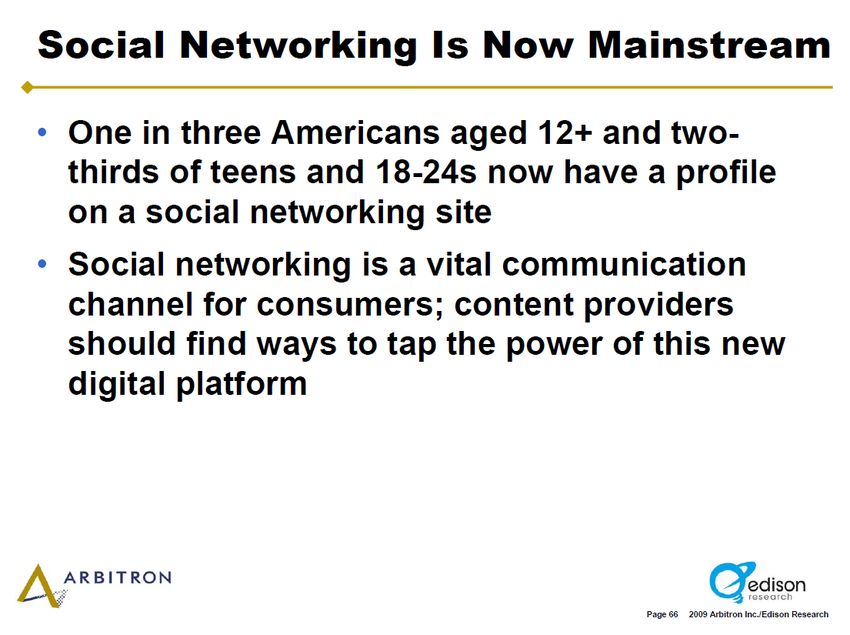 Social Networking Is Now Mainstream

• One in three Americans aged 12+ and two-thirds of teens and 18-24s now have a profile on a social networking site

• Social networking is a vital communication channel for consumers; content providers should find ways to tap the power of this new digital platform

ARBITRON

edison research

Page 66 2009 Arbitron Inc./Edison Research